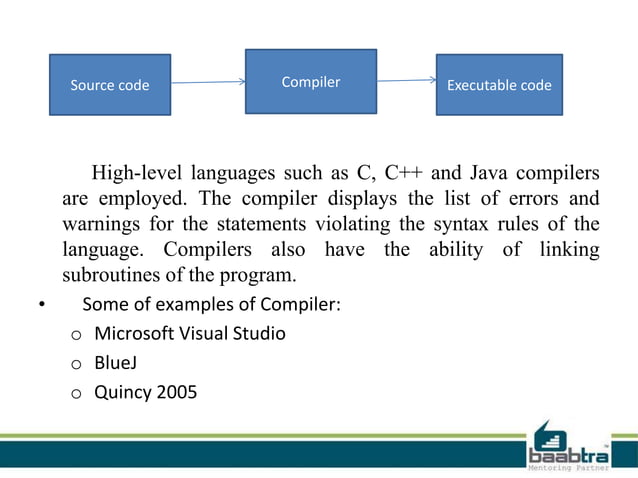 Source code

Compiler

Executable code

High-level languages such as C, C++ and Java compilers are employed. The compiler displays the list of errors and warnings for the statements violating the syntax rules of the language. Compilers also have the ability of linking subroutines of the program.

• Some of examples of Compiler:
o Microsoft Visual Studio
o BlueJ
o Quincy 2005

baabtra™
Mentoring Partner